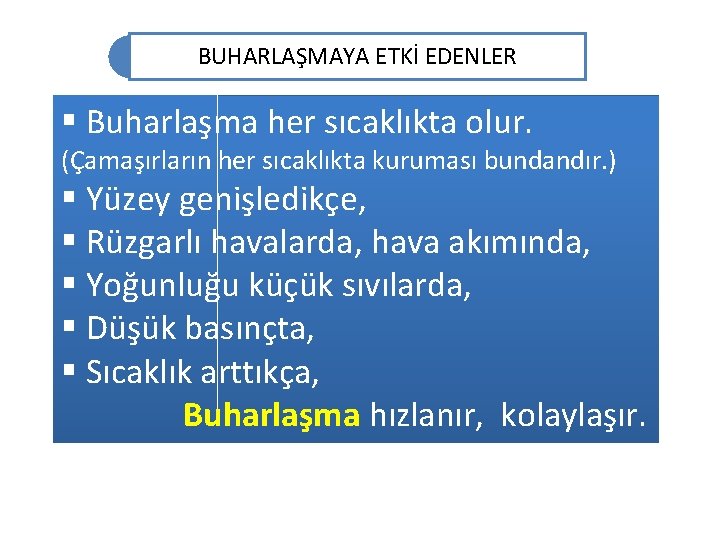 BUHARLAŞMAYA ETKİ EDENLER

▪ Buharlaşma her sıcaklıkta olur.
(Çamaşırların her sıcaklıkta kuruması bundandır.)
▪ Yüzey genişledikçe,
▪ Rüzgarlı havalarda, hava akımında,
▪ Yoğunluğu küçük sıvılarda,
▪ Düşük basınçta,
▪ Sıcaklık arttıkça,
Buharlaşma hızlanır, kolaylaşır.